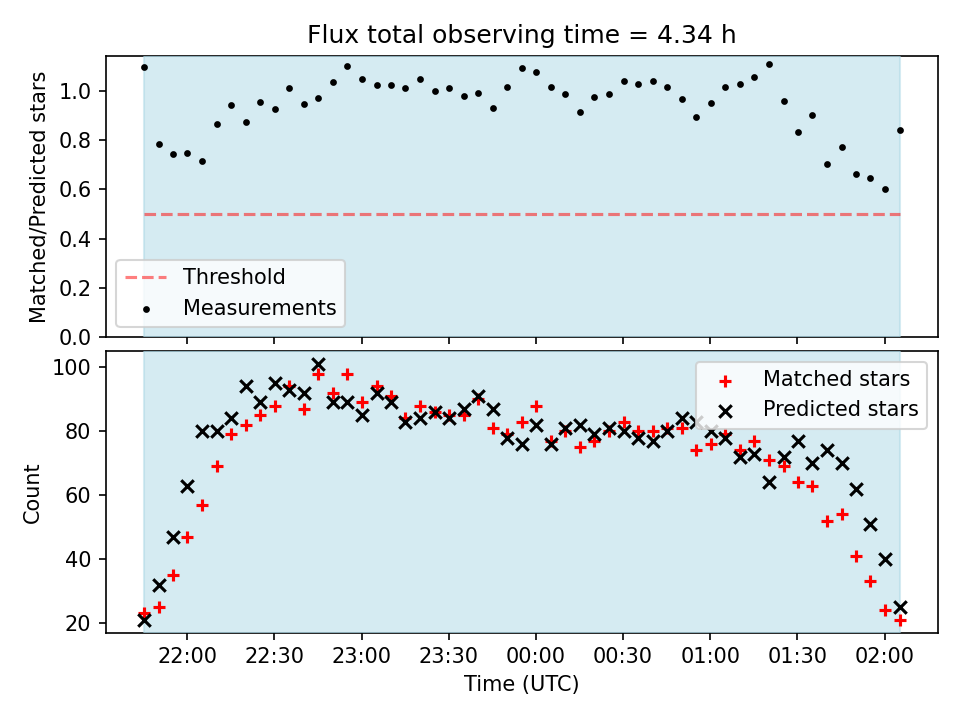 Flux total observing time = 4.34 h

Matched/Predicted stars

1.0
0.8
0.6
0.4
0.2
0.0

Threshold
Measurements

Count

100
80
60
40
20

Matched stars
Predicted stars

22:00 22:30 23:00 23:30 00:00 00:30 01:00 01:30 02:00

Time (UTC)